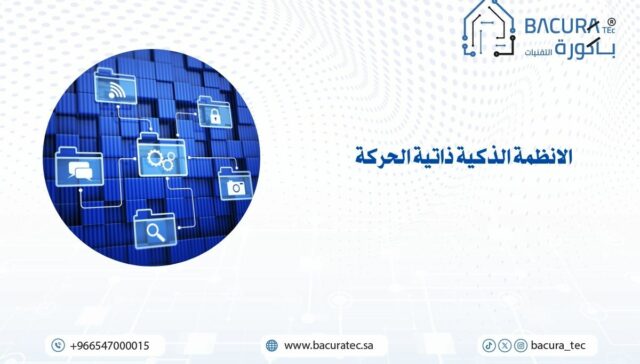 BACURA TEC ®
باكورة التقنيات

الانظمة الذكية ذاتية الحركة

+966547000015

www.bacuratec.sa

bacura_tec